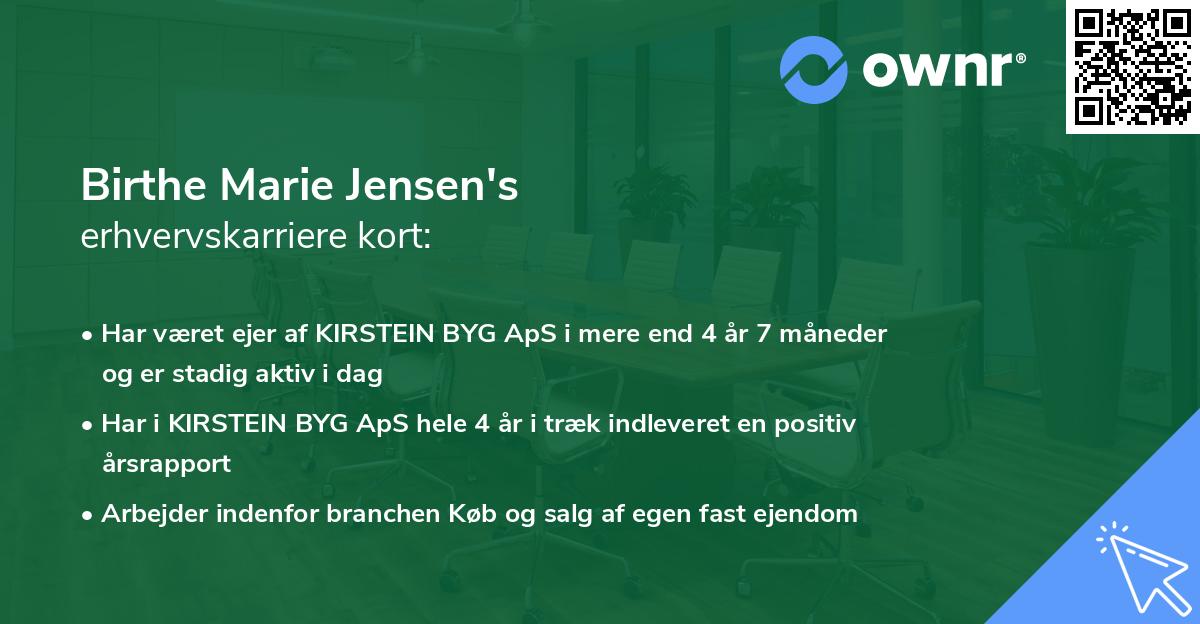 ownr®

Birthe Marie Jensen's
erhvervskarriere kort:

• Har været ejer af KIRSTEIN BYG ApS i mere end 4 år 7 måneder og er stadig aktiv i dag
• Har i KIRSTEIN BYG ApS hele 4 år i træk indleveret en positiv årsrapport
• Arbejder indenfor branchen Køb og salg af egen fast ejendom